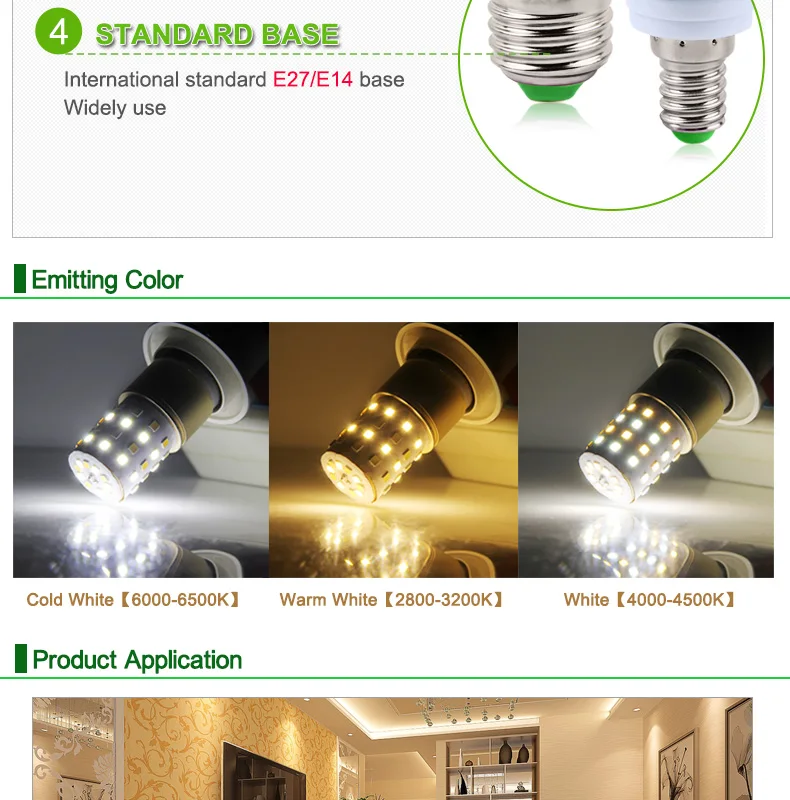 4 STANDARD BASE

International standard E27/E14 base
Widely use

Emitting Color

Cold White【6000-6500K】 Warm White【2800-3200K】 White【4000-4500K】

Product Application